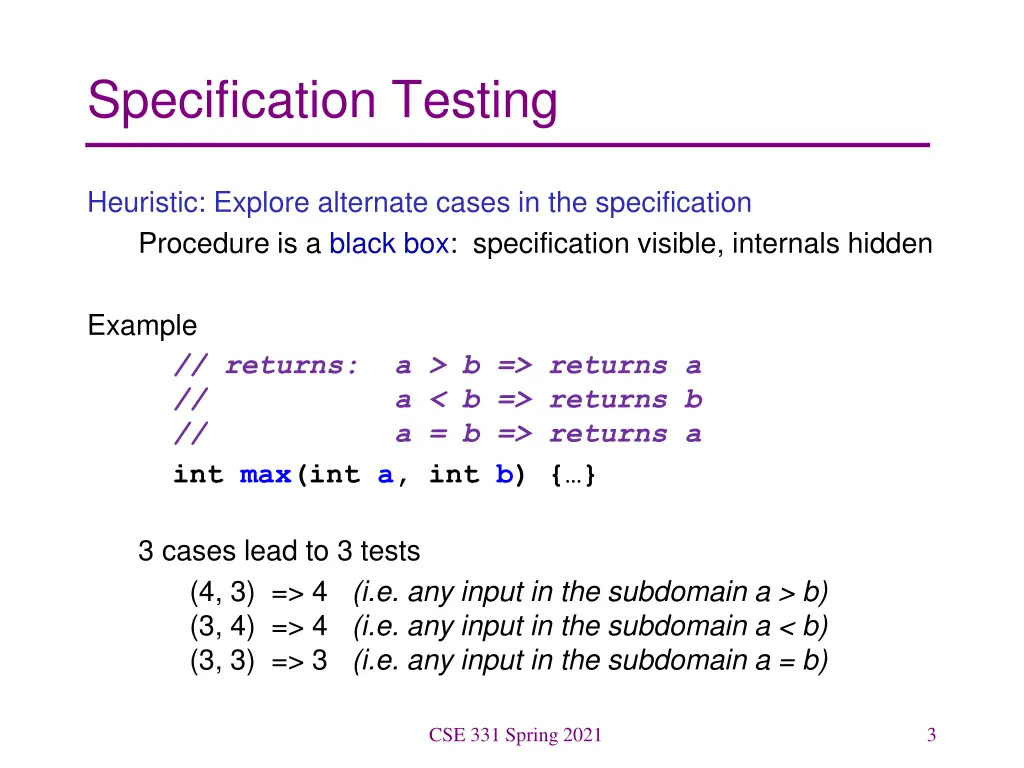 Specification Testing

Heuristic: Explore alternate cases in the specification

Procedure is a black box: specification visible, internals hidden

Example

// returns: a > b => returns a
// a < b => returns b
// a = b => returns a
int max(int a, int b) {…}

3 cases lead to 3 tests

(4, 3) => 4 (i.e. any input in the subdomain a > b)
(3, 4) => 4 (i.e. any input in the subdomain a < b)
(3, 3) => 3 (i.e. any input in the subdomain a = b)

CSE 331 Spring 2021

3